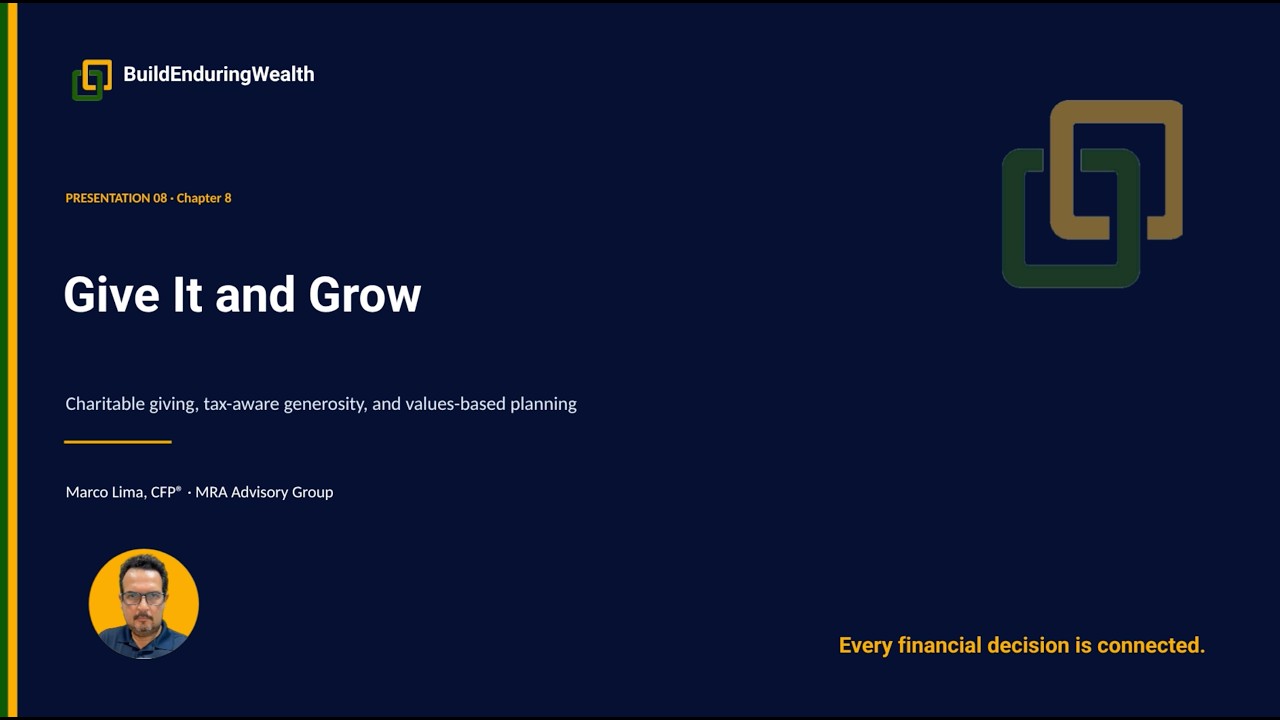 BuildEnduringWealth

PRESENTATION 08 · Chapter 8

Give It and Grow

Charitable giving, tax-aware generosity, and values-based planning

Marco Lima, CFP® · MRA Advisory Group

Every financial decision is connected.